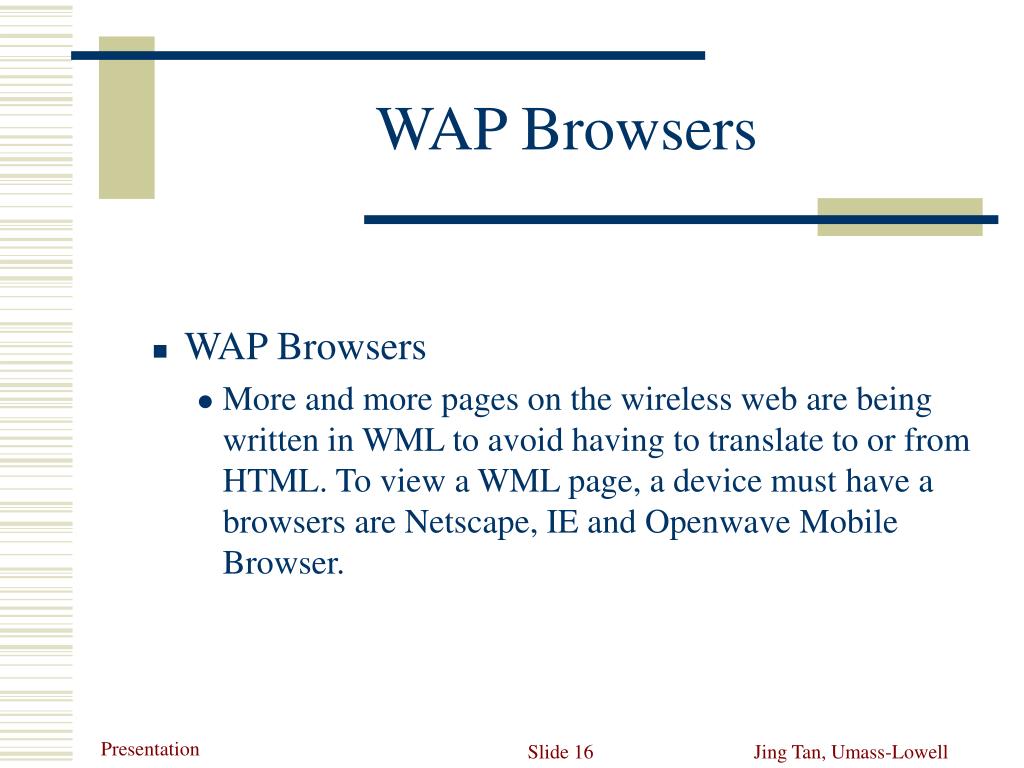 WAP Browsers

WAP Browsers

More and more pages on the wireless web are being written in WML to avoid having to translate to or from HTML. To view a WML page, a device must have a browsers are Netscape, IE and Openwave Mobile Browser.

Presentation

Slide 16

Jing Tan, Umass-Lowell